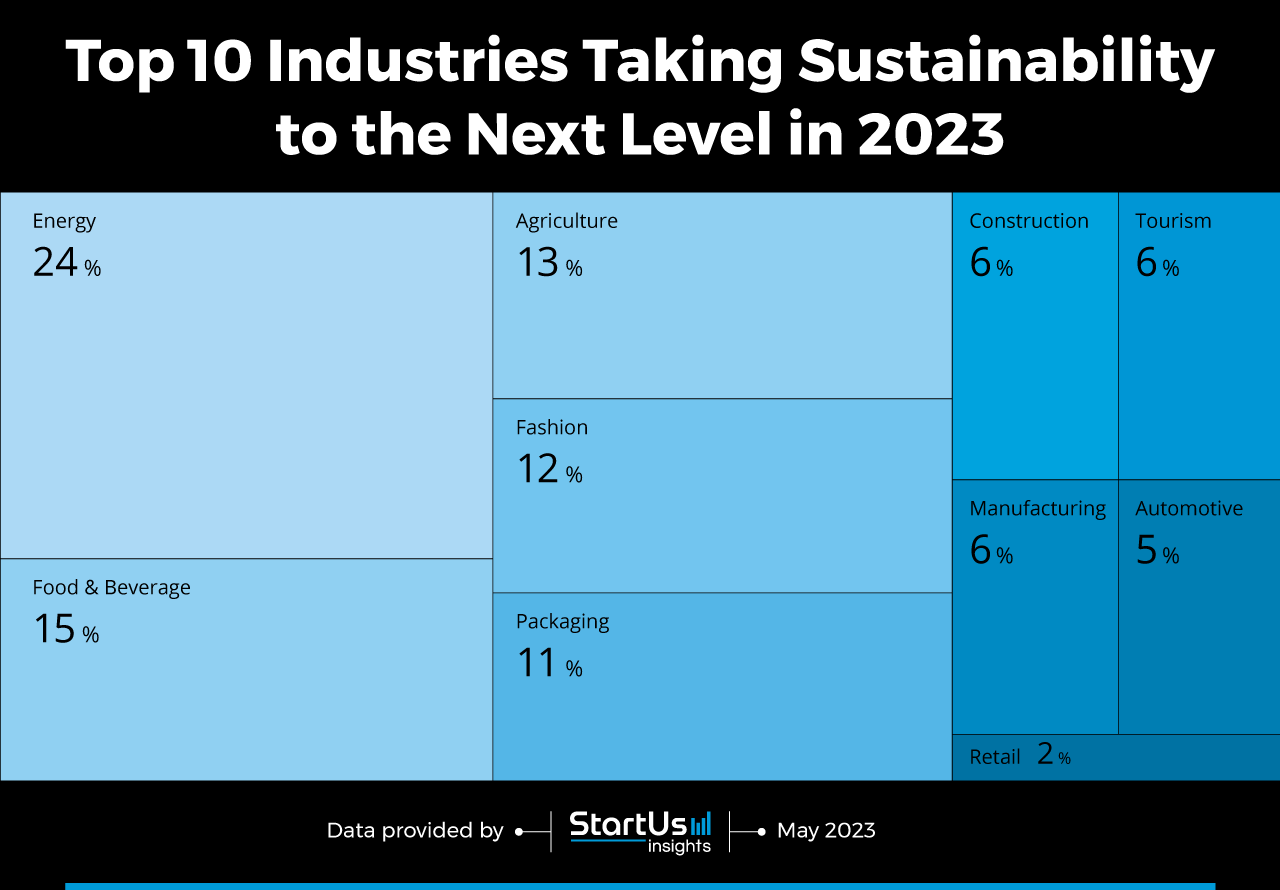 Top 10 Industries Taking Sustainability to the Next Level in 2023

Energy
24 %

Food & Beverage
15 %

Agriculture
13 %

Fashion
12 %

Packaging
11 %

Construction
6 %

Tourism
6 %

Manufacturing
6 %

Automotive
5 %

Retail 2 %

Data provided by StartUs insights May 2023